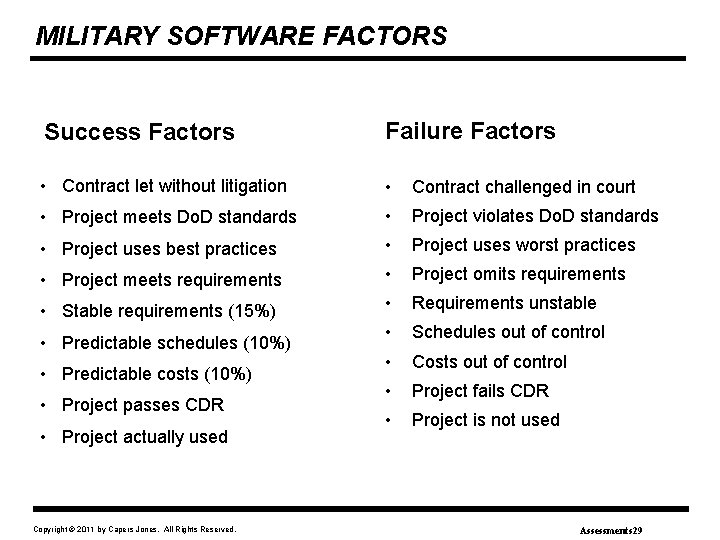 MILITARY SOFTWARE FACTORS

Success Factors

• Contract let without litigation
• Project meets DoD standards
• Project uses best practices
• Project meets requirements
• Stable requirements (15%)
• Predictable schedules (10%)
• Predictable costs (10%)
• Project passes CDR
• Project actually used

Failure Factors

• Contract challenged in court
• Project violates DoD standards
• Project uses worst practices
• Project omits requirements
• Requirements unstable
• Schedules out of control
• Costs out of control
• Project fails CDR
• Project is not used

Copyright © 2011 by Capers Jones. All Rights Reserved.

Assessments29